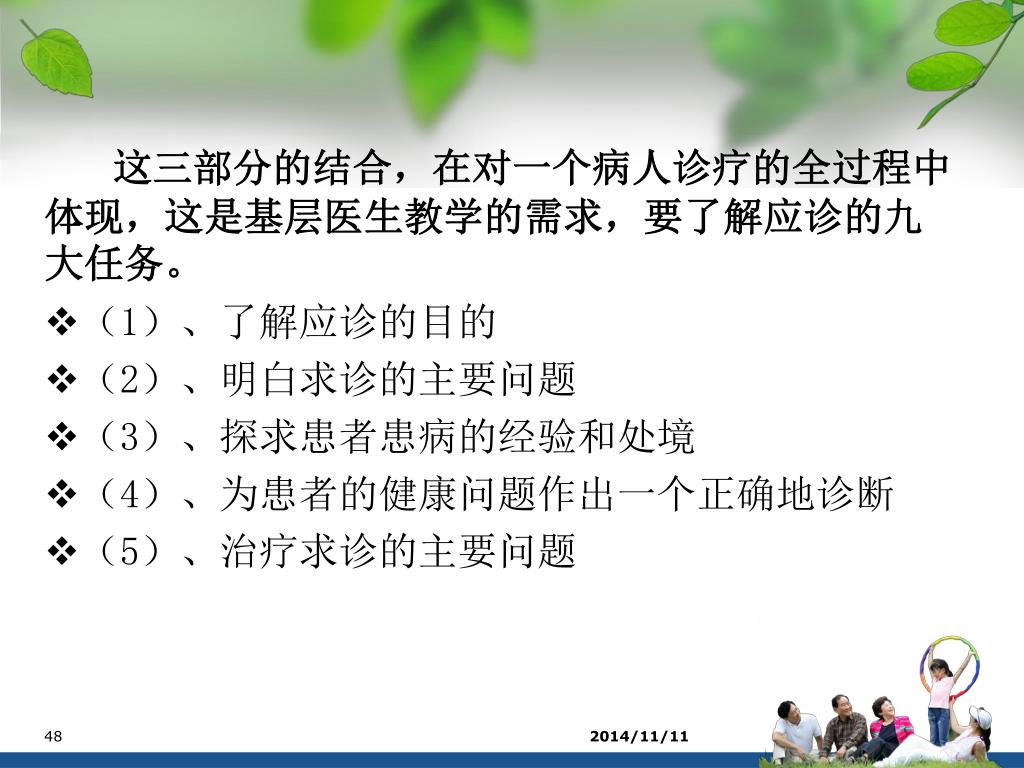 这三部分的结合，在对一个病人诊疗的全过程中体现，这是基层医生教学的需求，要了解应诊的九大任务。

❖（1）、了解应诊的目的
❖（2）、明白求诊的主要问题
❖（3）、探求患者患病的经验和处境
❖（4）、为患者的健康问题作出一个正确地诊断
❖（5）、治疗求诊的主要问题

48

2014/11/11